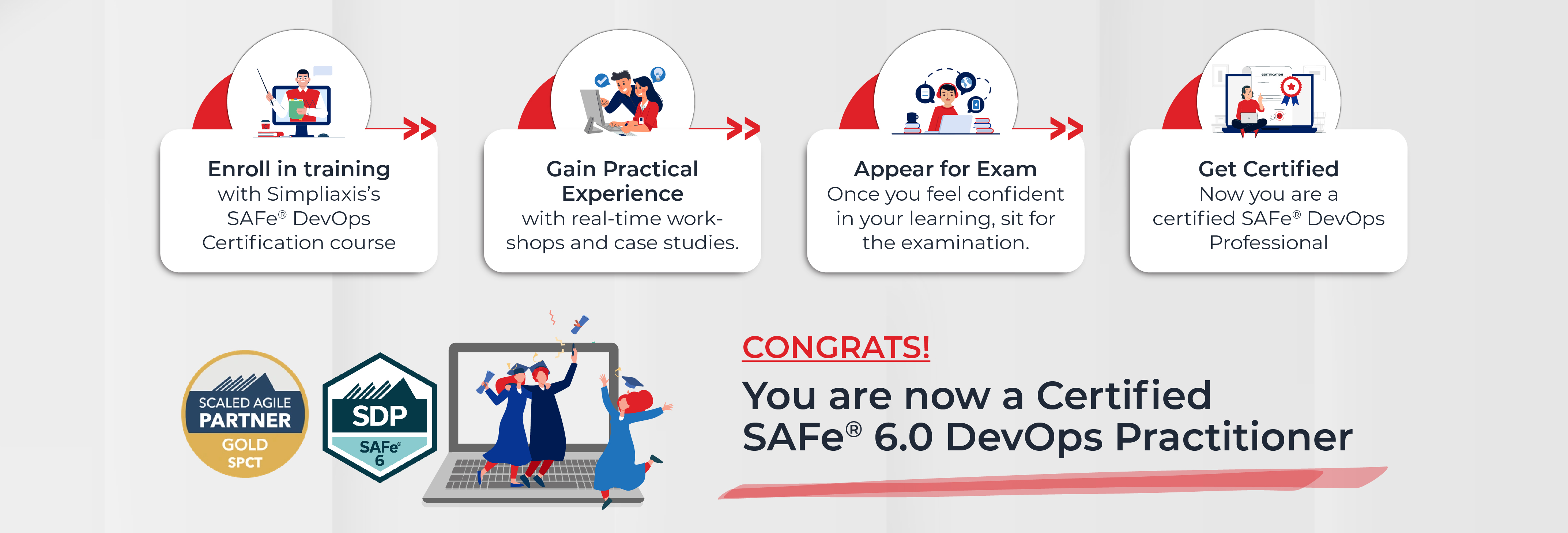 Enroll in training with Simpliaxis's SAFe® DevOps Certification course

Gain Practical Experience with real-time workshops and case studies.

Appear for Exam Once you feel confident in your learning, sit for the examination.

CERTIFICATION

Get Certified Now you are a certified SAFe® DevOps Professional

SCALED AGILE PARTNER GOLD SPCT

SDP SAFe® 6

CONGRATS!

You are now a Certified SAFe® 6.0 DevOps Practitioner